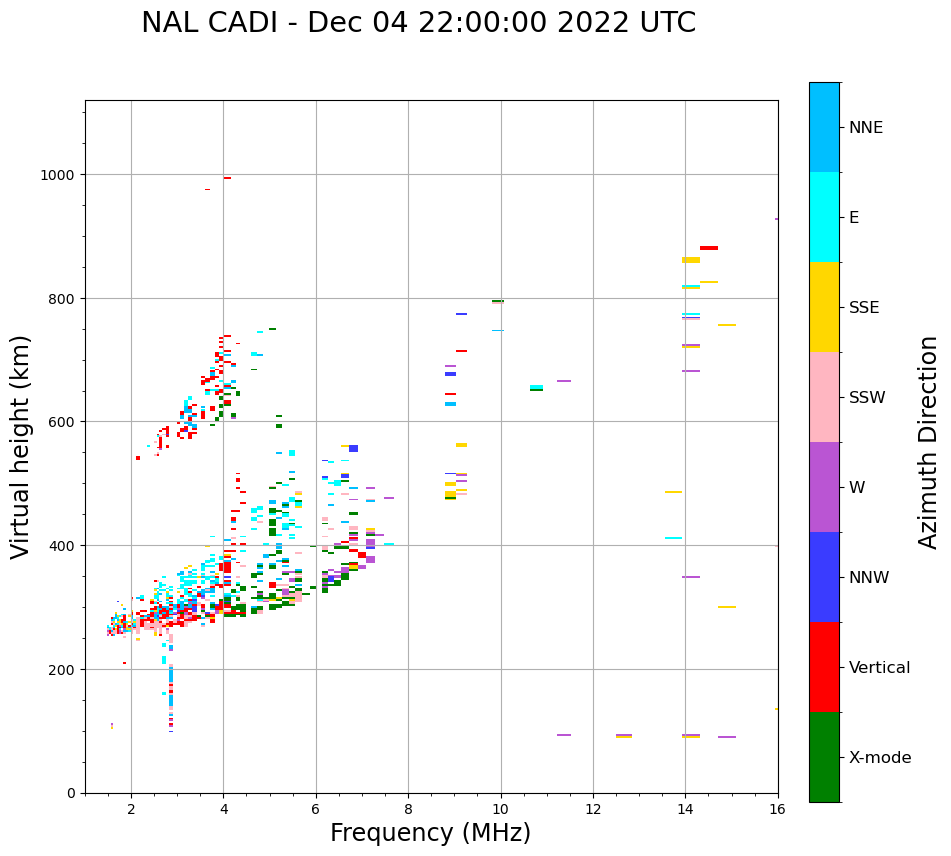 NAL CADI - Dec 04 22:00:00 2022 UTC

Virtual height (km)

1000
800
600
400
200
0

2
4
6
8
10
12
14
16

Frequency (MHz)

NNE
E
SSE
SSW
W
NNW
Vertical
X-mode

Azimuth Direction